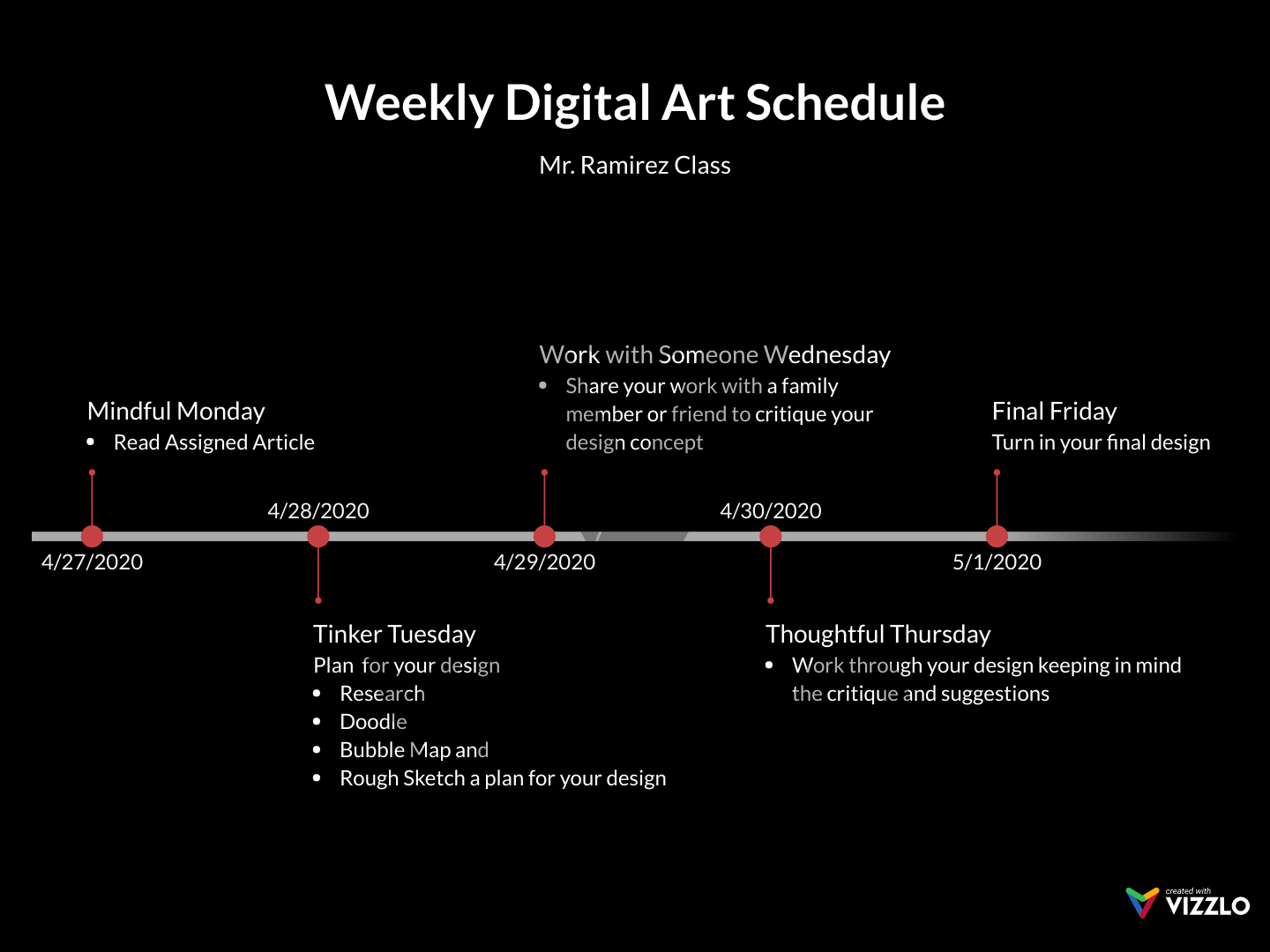 Weekly Digital Art Schedule

Mr. Ramirez Class

Mindful Monday
• Read Assigned Article

4/27/2020

4/28/2020

Tinker Tuesday
Plan for your design
• Research
• Doodle
• Bubble Map and
• Rough Sketch a plan for your design

Work with Someone Wednesday
• Share your work with a family member or friend to critique your design concept

4/29/2020

4/30/2020

Thoughtful Thursday
• Work through your design keeping in mind the critique and suggestions

Final Friday
Turn in your final design

5/1/2020

created with VIZZLO